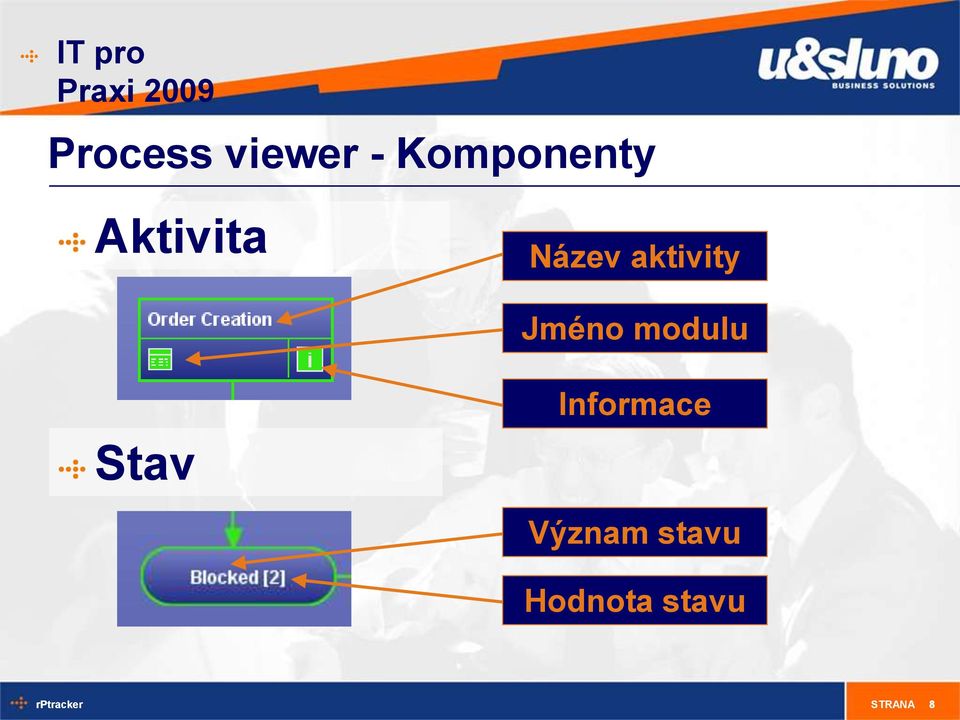 IT pro
Praxi 2009

u&sluno
BUSINESS SOLUTIONS

Process viewer - Komponenty

Aktivita

Order Creation

i

Název aktivity

Jméno modulu

Informace

Stav

Blocked [2]

Význam stavu

Hodnota stavu

rPtracker

STRANA 8